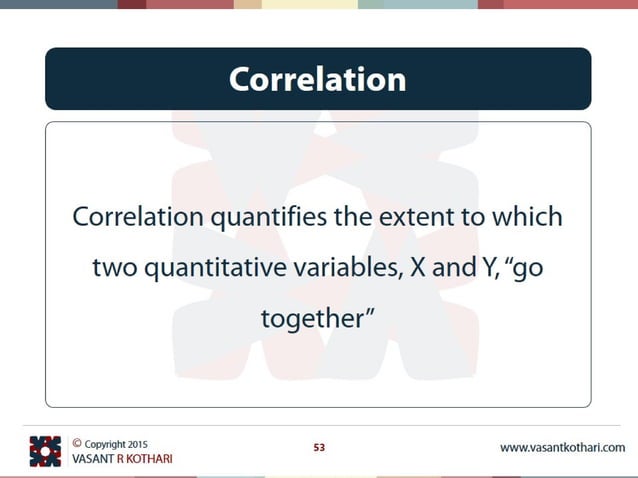 Correlation

Correlation quantifies the extent to which two quantitative variables, X and Y, “go together”

© Copyright 2015
VASANT R KOTHARI

53

www.vasantkothari.com